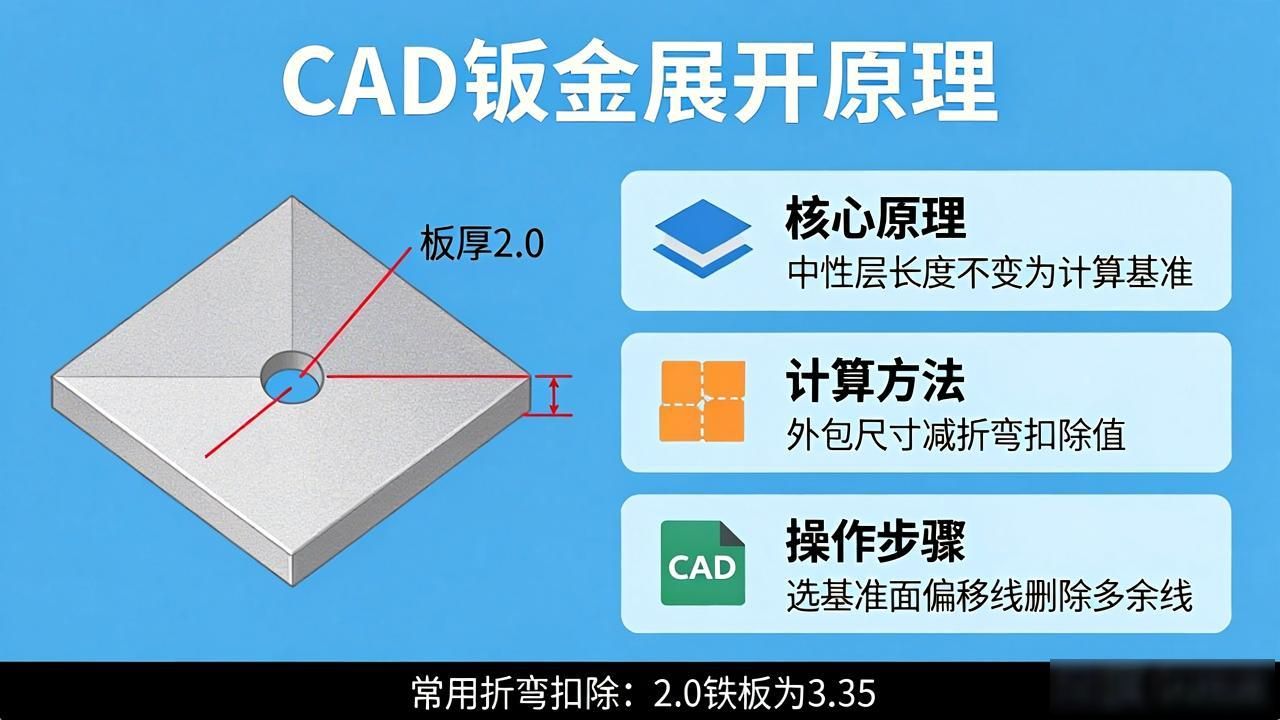 CAD钣金展开原理

板厚2.0

核心原理
中性层长度不变为计算基准

计算方法
外包尺寸减折弯扣除值

CAD
操作步骤
选基准面偏移线删除多余线

常用折弯扣除：2.0铁板为3.35